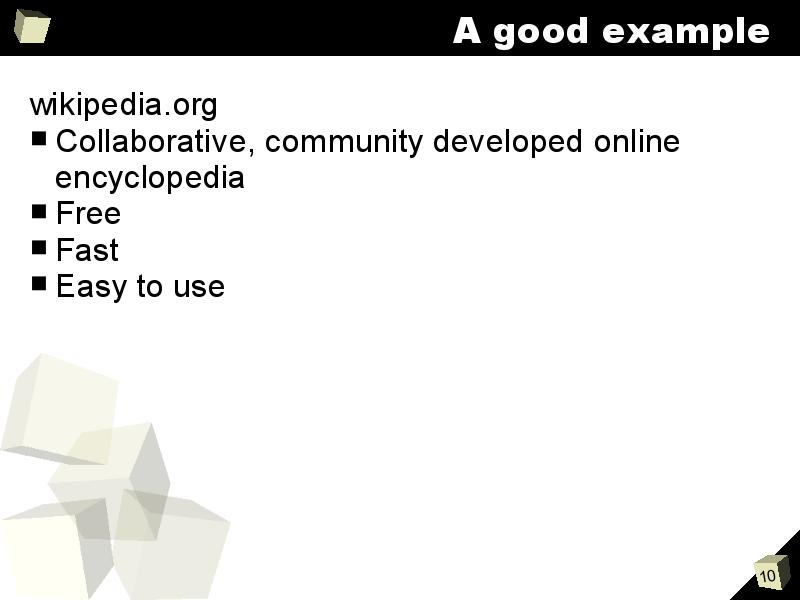 A good example

wikipedia.org

- Collaborative, community developed online encyclopedia
- Free
- Fast
- Easy to use

10